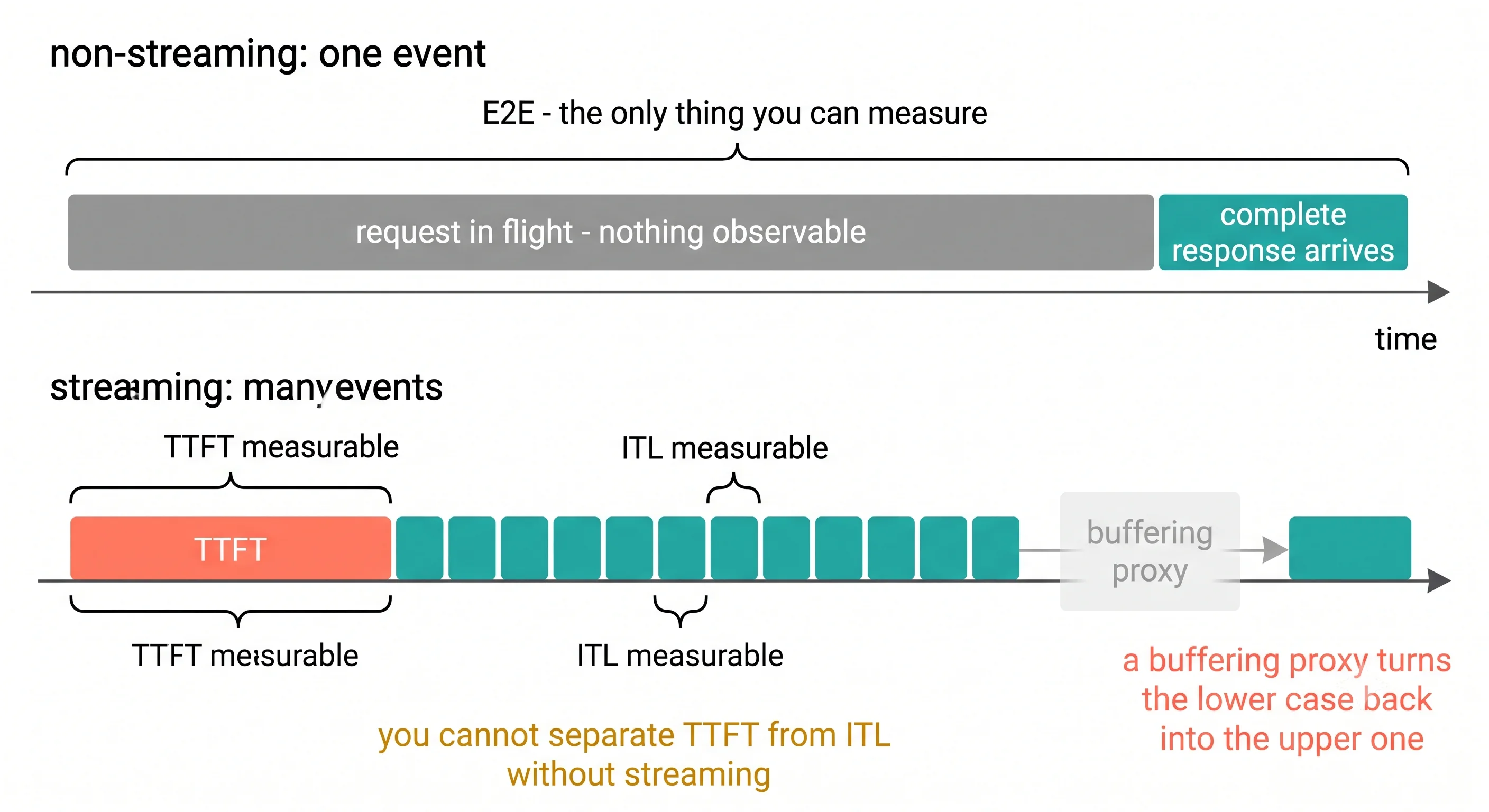 non-streaming: one event

E2E - the only thing you can measure

request in flight - nothing observable

complete response arrives

time

streaming: manyevents

TTFT measurable

ITL measurable

TTFT

buffering proxy

TTFT measurable

ITL measurable

a buffering proxy turns the lower case back into the upper one

you cannot separate TTFT from ITL without streaming